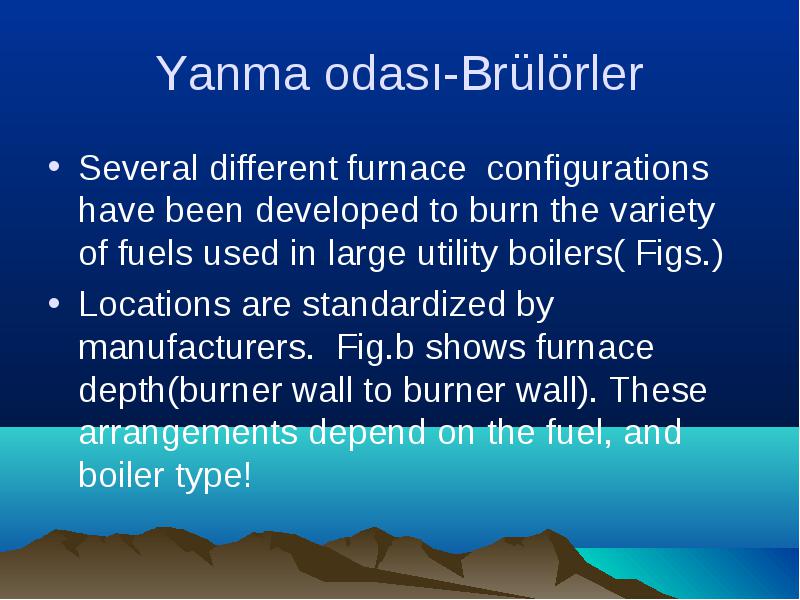 Yanma odası-Brülörler

• Several different furnace configurations have been developed to burn the variety of fuels used in large utility boilers( Figs.)

• Locations are standardized by manufacturers. Fig.b shows furnace depth(burner wall to burner wall). These arrangements depend on the fuel, and boiler type!